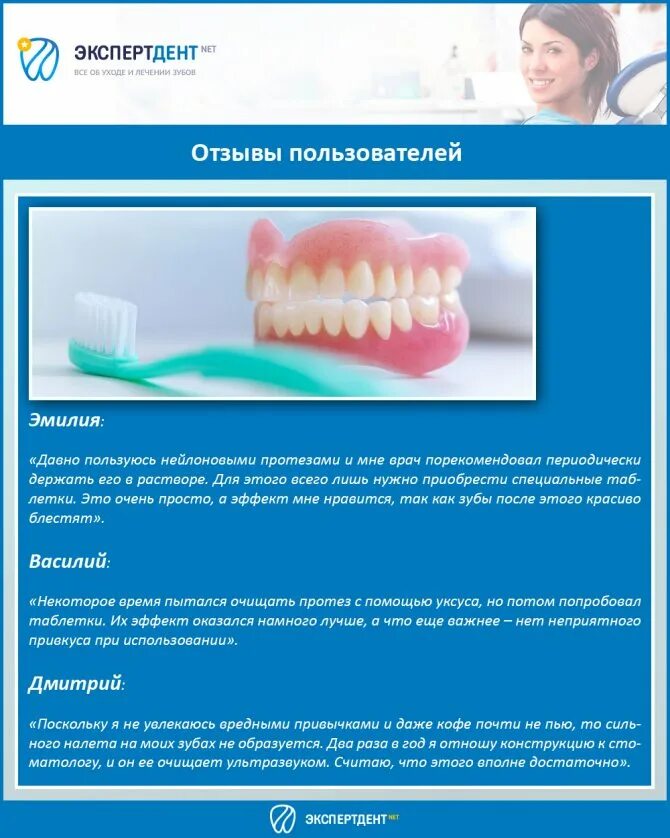 ЭКСПЕРТДЕНТ NET
ВСЕ ОБ УХОДЕ И ЛЕЧЕНИИ ЗУБОВ

Отзывы пользователей

Эмилия:

«Давно пользуюсь нейлоновыми протезами и мне врач порекомендовал периодически держать его в растворе. Для этого всего лишь нужно приобрести специальные таблетки. Это очень просто, а эффект мне нравится, так как зубы после этого красиво блестят».

Василий:

«Некоторое время пытался очищать протез с помощью уксуса, но потом попробовал таблетки. Их эффект оказался намного лучше, а что еще важнее – нет неприятного привкуса при использовании».

Дмитрий:

«Поскольку я не увлекаюсь вредными привычками и даже кофе почти не пью, то сильного налета на моих зубах не образуется. Два раза в год я отношу конструкцию к стоматологу, и он ее очищает ультразвуком. Считаю, что этого вполне достаточно».

ЭКСПЕРТДЕНТ NET